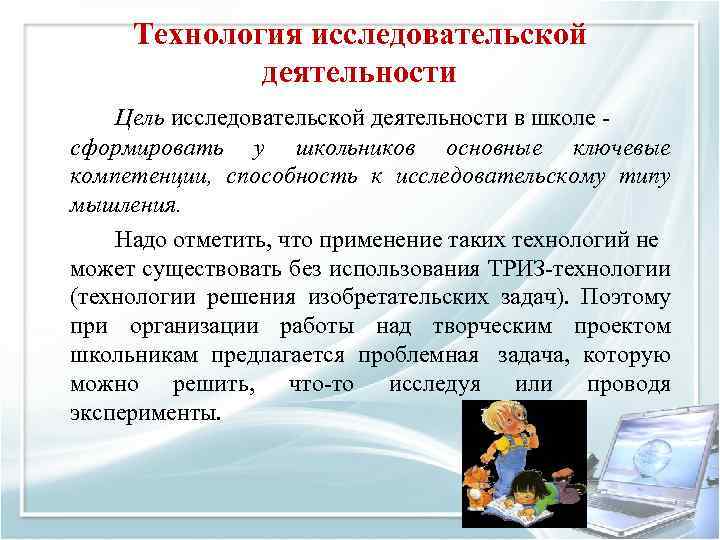 Технология исследовательской деятельности

Цель исследовательской деятельности в школе - сформировать у школьников основные ключевые компетенции, способность к исследовательскому типу мышления.

Надо отметить, что применение таких технологий не может существовать без использования ТРИЗ-технологии (технологии решения изобретательских задач). Поэтому при организации работы над творческим проектом школьникам предлагается проблемная задача, которую можно решить, что-то исследуя или проводя эксперименты.